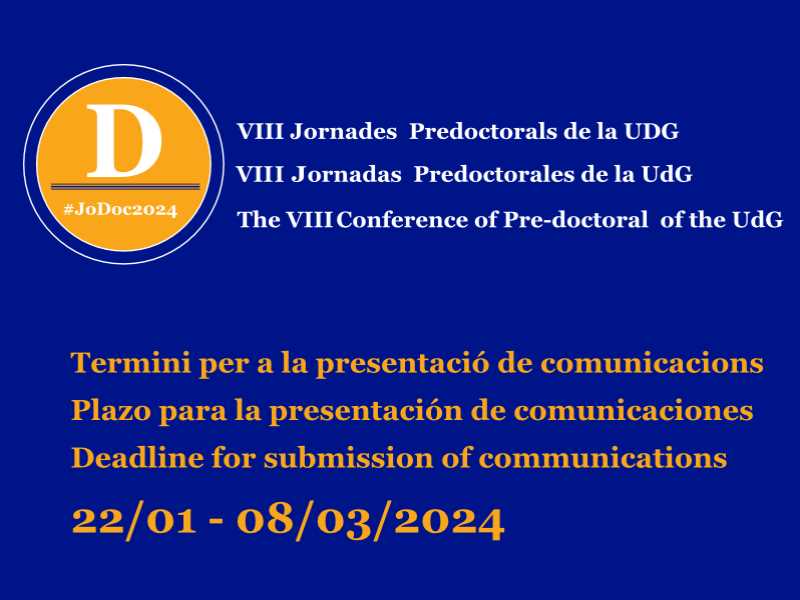 D
#JoDoc2024

VIII Jornades Predoctorals de la UDG
VIII Jornadas Predoctorales de la UdG
The VIII Conference of Pre-doctoral of the UdG

Termini per a la presentació de comunicacions
Plazo para la presentación de comunicaciones
Deadline for submission of communications
22/01 - 08/03/2024